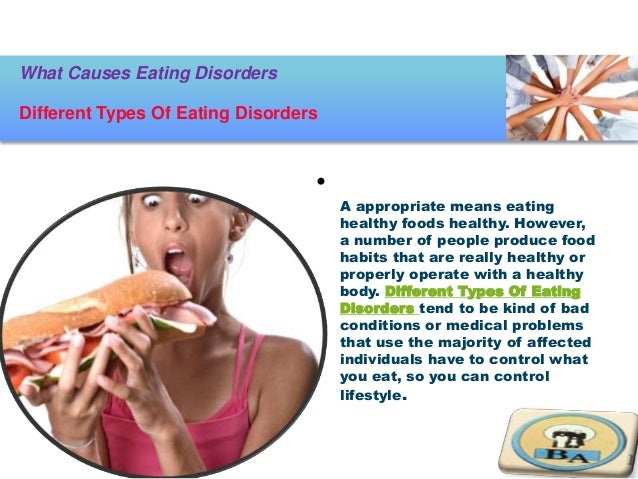 What Causes Eating Disorders

Different Types Of Eating Disorders

•

A appropriate means eating healthy foods healthy. However, a number of people produce food habits that are really healthy or properly operate with a healthy body. Different Types Of Eating Disorders tend to be kind of bad conditions or medical problems that use the majority of affected individuals have to control what you eat, so you can control lifestyle.

BA